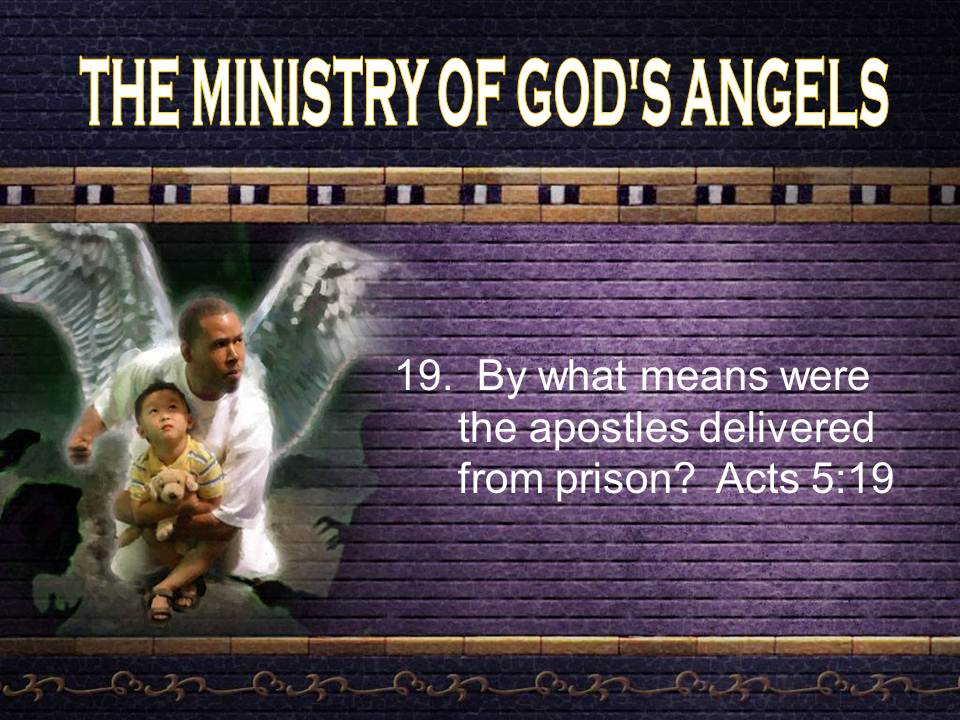 THE MINISTRY OF GOD'S ANGELS

19. By what means were the apostles delivered from prison? Acts 5:19